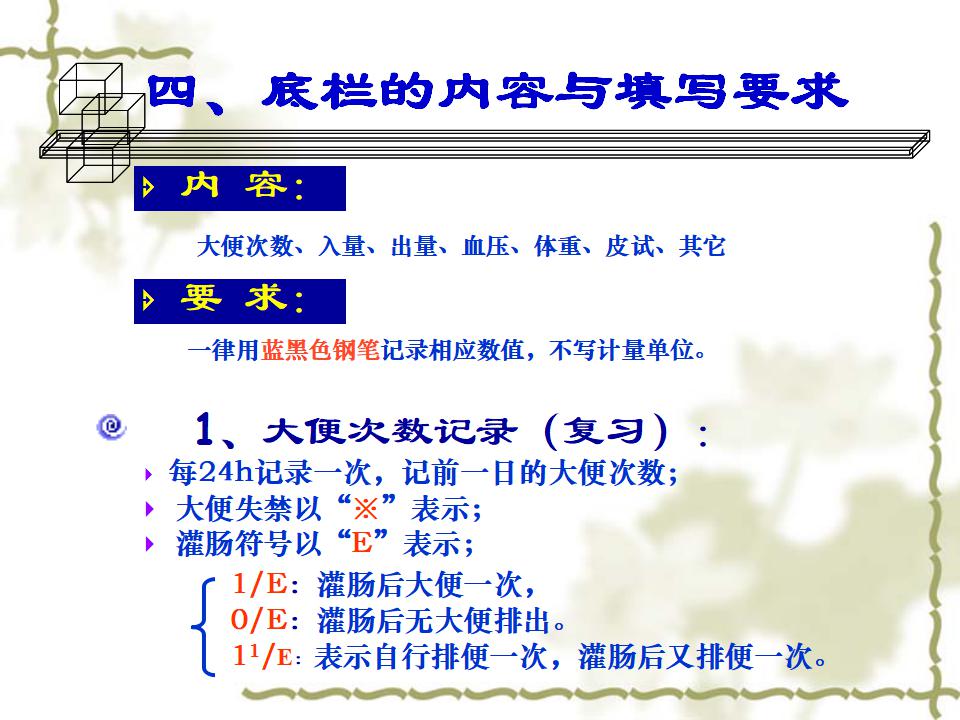 四、底栏的内容与填写要求

内 容：

大便次数、入量、出量、血压、体重、皮试、其它

要 求：

一律用蓝黑色钢笔记录相应数值，不写计量单位。

1、大便次数记录（复习）：

每24h记录一次，记前一日的大便次数；

大便失禁以“※”表示；

灌肠符号以“E”表示；

1/E：灌肠后大便一次，
0/E：灌肠后无大便排出。
$1^1$/E：表示自行排便一次，灌肠后又排便一次。